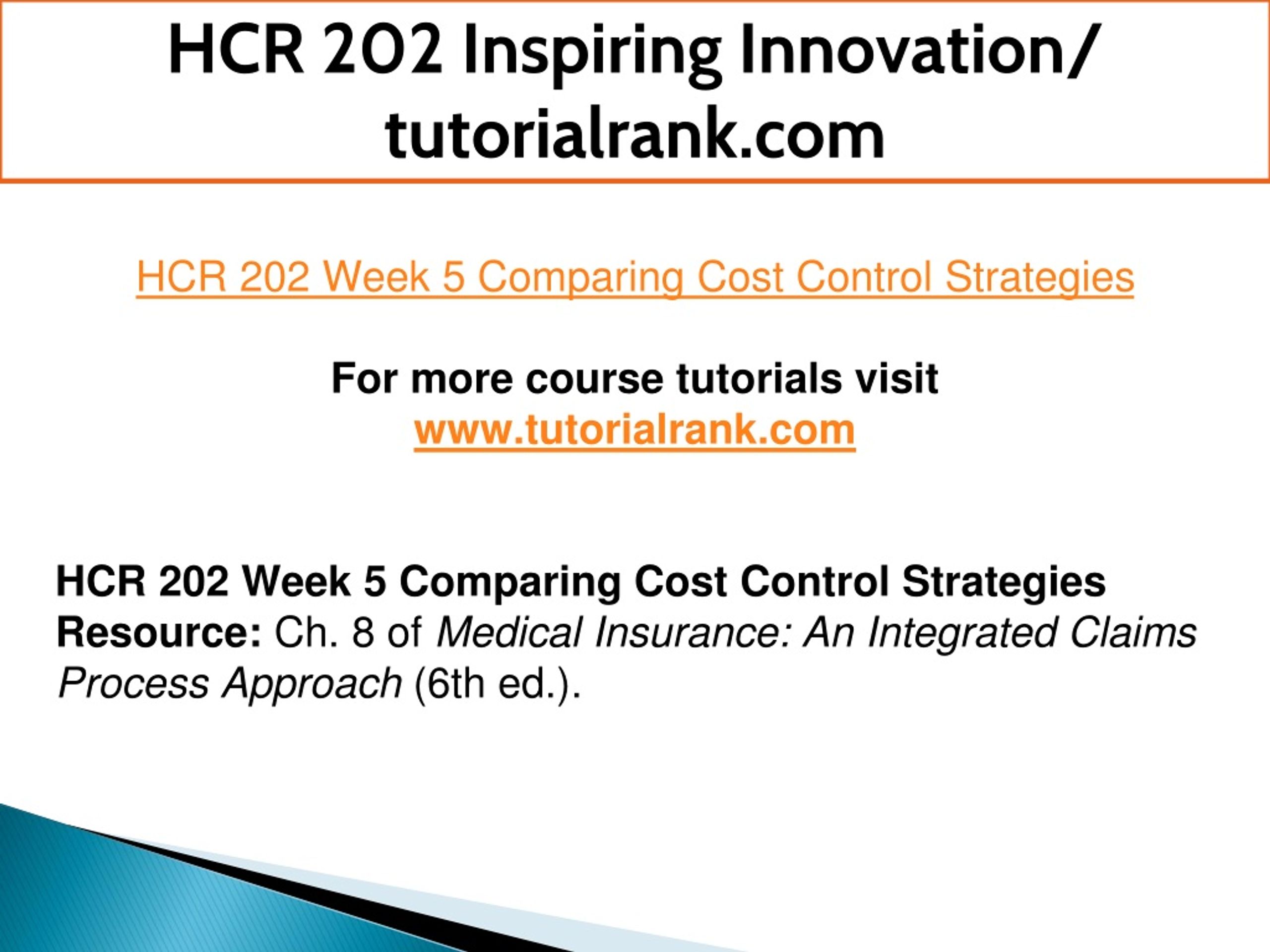 HCR 202 Inspiring Innovation/ tutorialrank.com

HCR 202 Week 5 Comparing Cost Control Strategies

For more course tutorials visit
www.tutorialrank.com

HCR 202 Week 5 Comparing Cost Control Strategies
Resource: Ch. 8 of Medical Insurance: An Integrated Claims Process Approach (6th ed.).